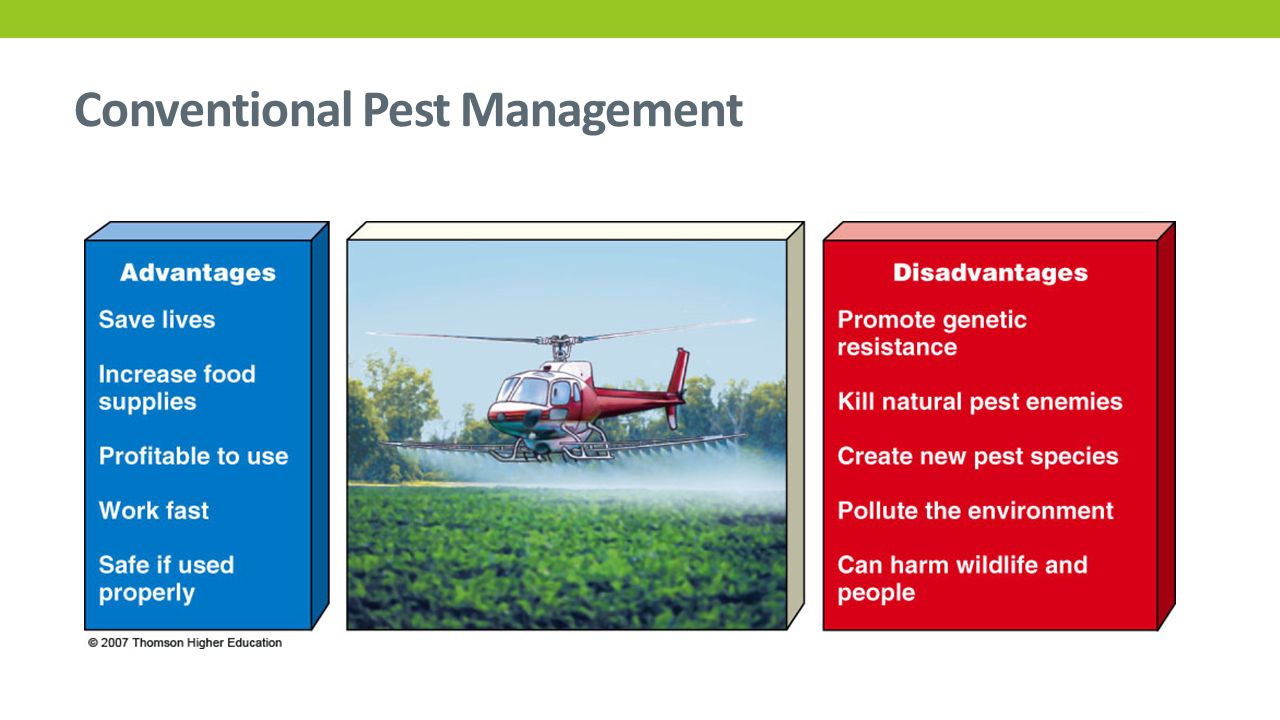 Conventional Pest Management

Advantages

Save lives

Increase food supplies

Profitable to use

Work fast

Safe if used properly

Disadvantages

Promote genetic resistance

Kill natural pest enemies

Create new pest species

Pollute the environment

Can harm wildlife and people

© 2007 Thomson Higher Education